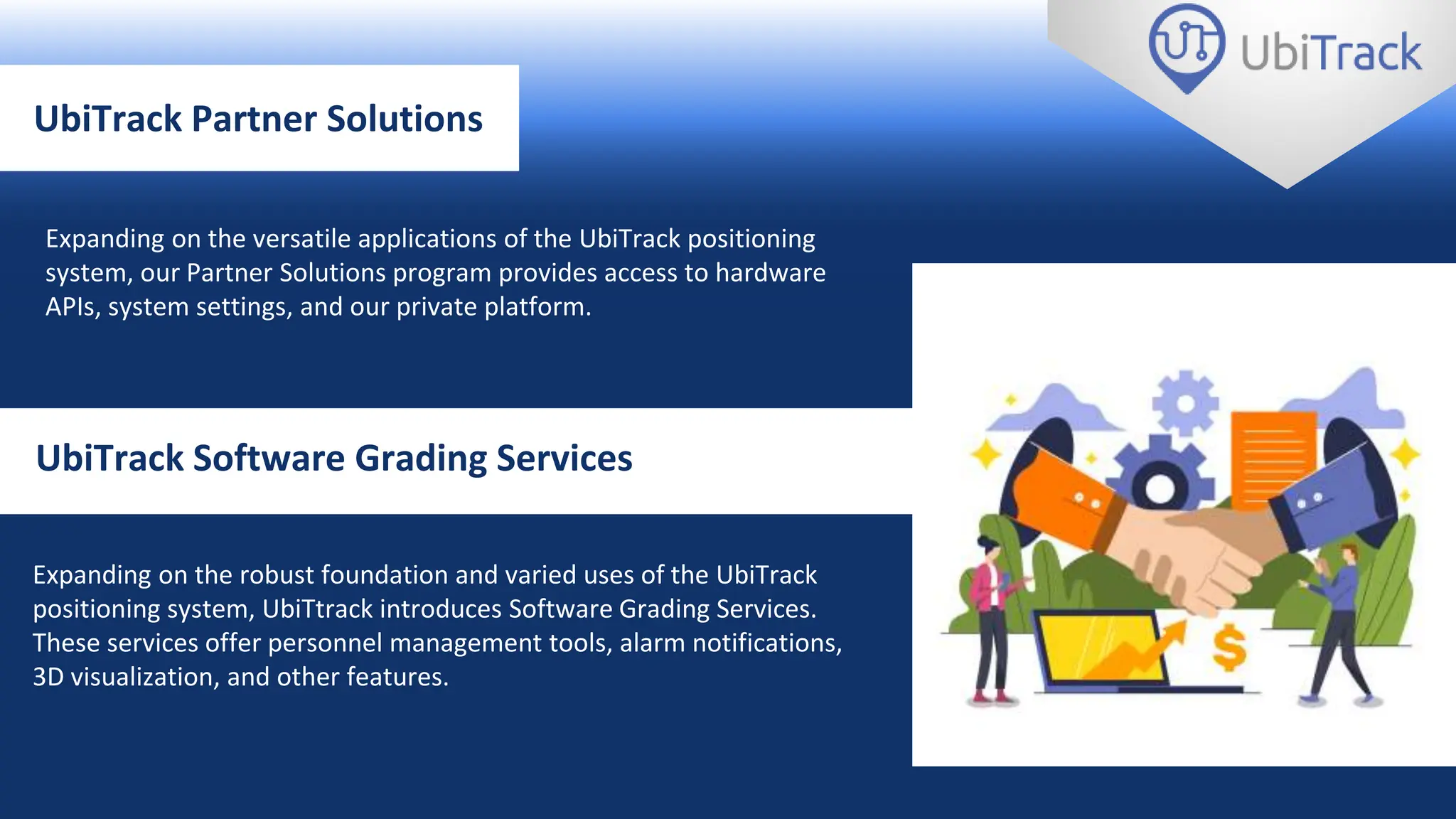 UbiTrack

UbiTrack Partner Solutions

Expanding on the versatile applications of the UbiTrack positioning system, our Partner Solutions program provides access to hardware APIs, system settings, and our private platform.

UbiTrack Software Grading Services

Expanding on the robust foundation and varied uses of the UbiTrack positioning system, UbiTtrack introduces Software Grading Services. These services offer personnel management tools, alarm notifications, 3D visualization, and other features.

$